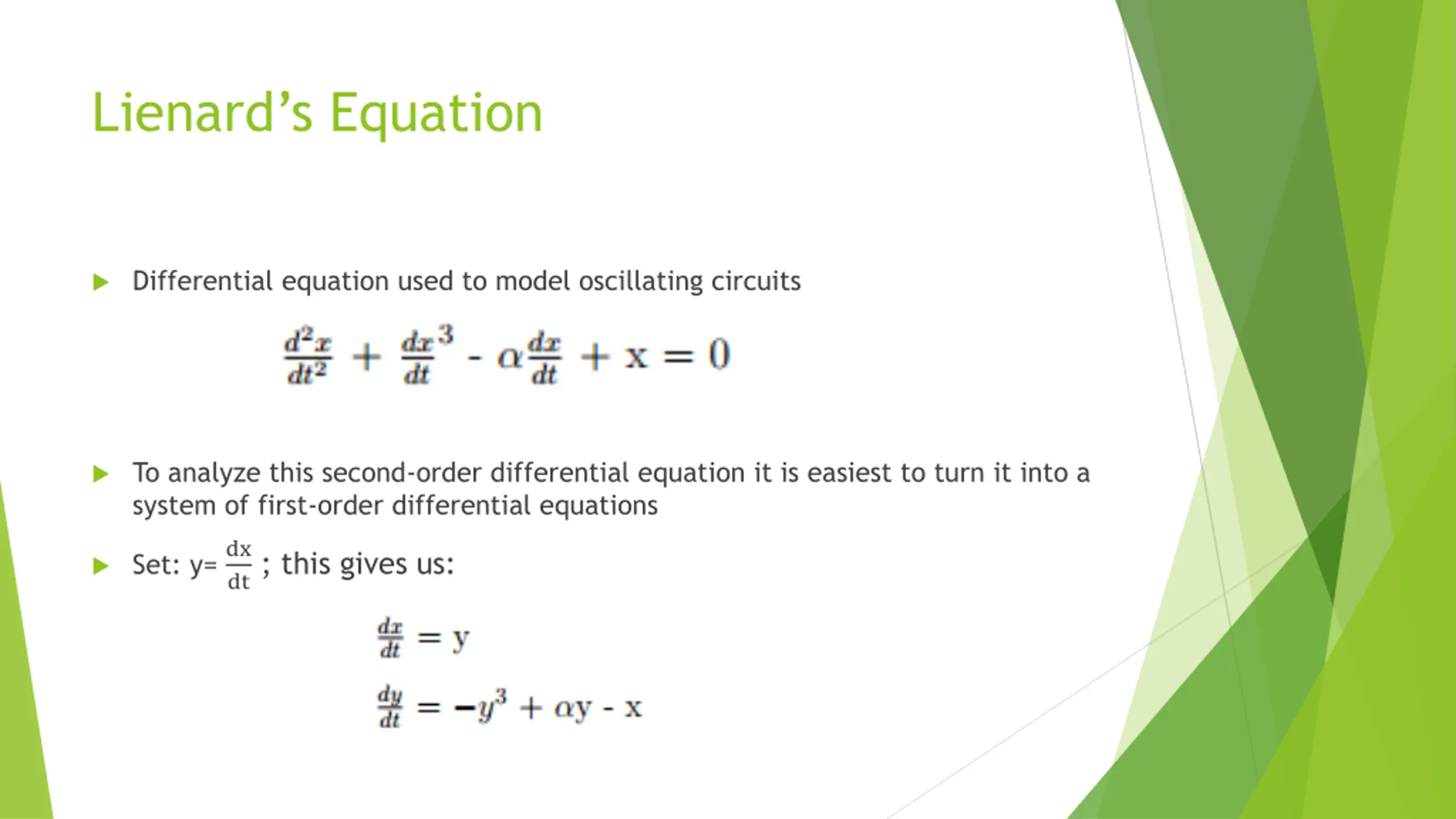 Lienard's Equation

Differential equation used to model oscillating circuits

$\frac{d^2x}{dt^2} + \frac{dx}{dt}^3 - \alpha\frac{dx}{dt} + x = 0$

To analyze this second-order differential equation it is easiest to turn it into a system of first-order differential equations

Set: y= $\frac{dx}{dt}$ ; this gives us:

$\frac{dx}{dt} = y$

$\frac{dy}{dt} = -y^3 + \alpha y - x$